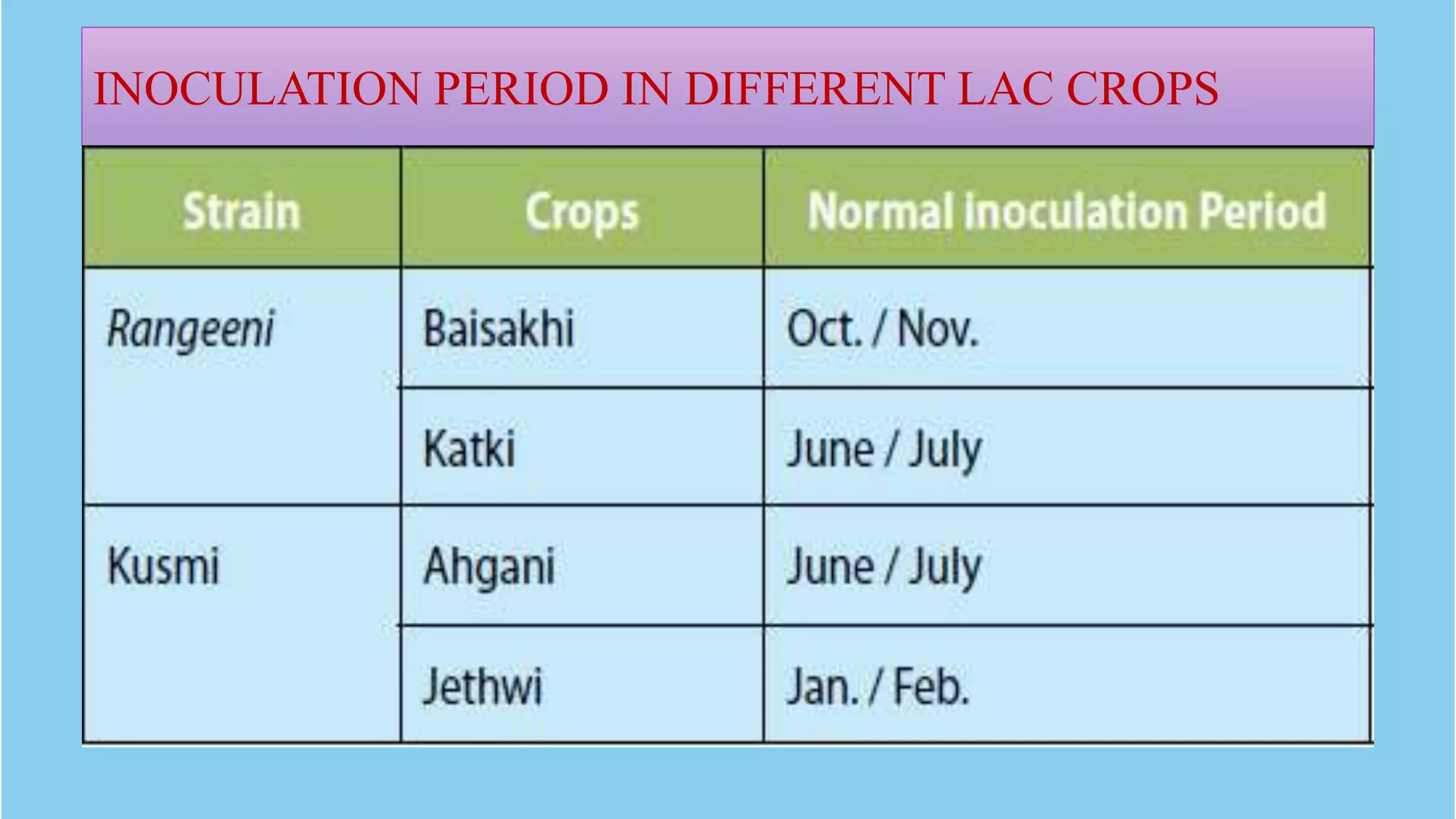 INOCULATION PERIOD IN DIFFERENT LAC CROPS

| Strain | Crops | Normal inoculation Period |
|---|---|---|
| Rangeeni | Baisakhi | Oct. / Nov. |
| | Katki | June / July |
| Kusmi | Ahgani | June / July |
| | Jethwi | Jan. / Feb. |